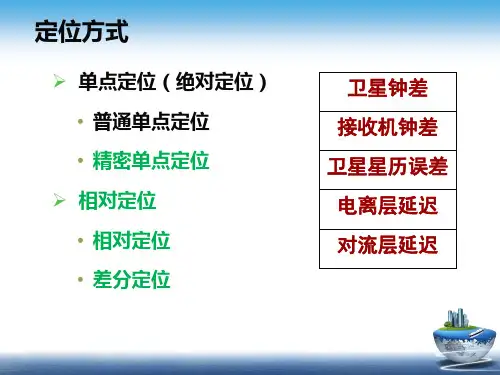 定位方式

➢ 单点定位（绝对定位）

• 普通单点定位

• 精密单点定位

➢ 相对定位

• 相对定位

• 差分定位

| 卫星钟差 |
|---|
| 接收机钟差 |
| 卫星星历误差 |
| 电离层延迟 |
| 对流层延迟 |